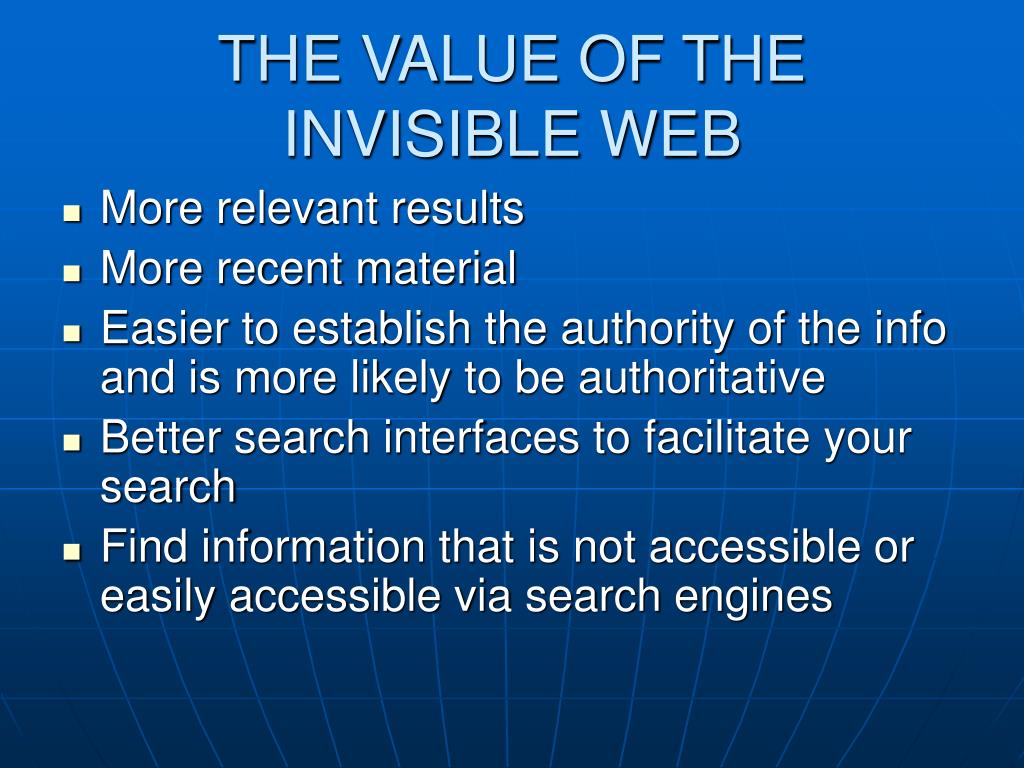 THE VALUE OF THE INVISIBLE WEB

- More relevant results
- More recent material
- Easier to establish the authority of the info and is more likely to be authoritative
- Better search interfaces to facilitate your search
- Find information that is not accessible or easily accessible via search engines